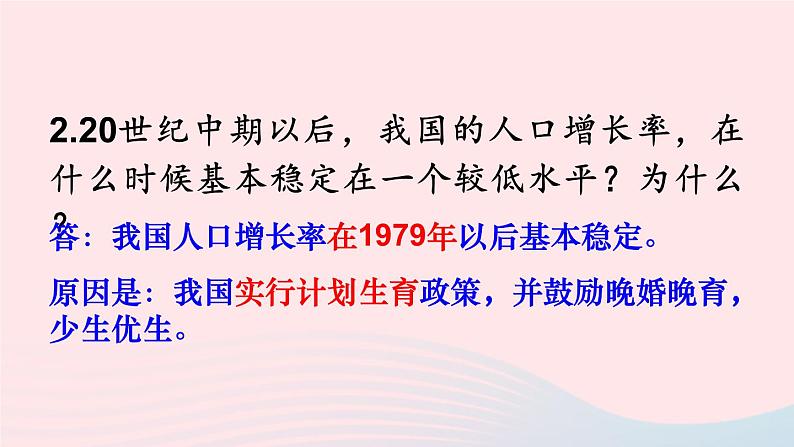 2.20世纪中期以后，我国的人口增长率，在什么时候基本稳定在一个较低水平？为什么？

答：我国人口增长率在1979年以后基本稳定。

原因是：我国实行计划生育政策，并鼓励晚婚晚育，少生优生。